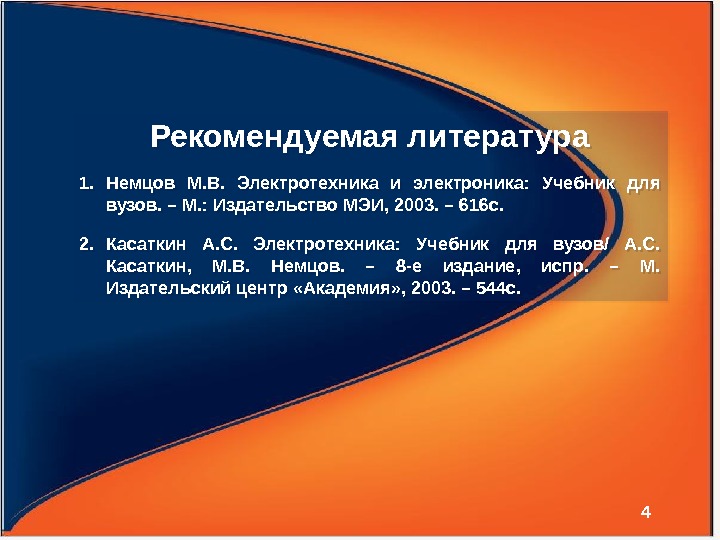 Рекомендуемая литература

1. Немцов М.В. Электротехника и электроника: Учебник для вузов. – М.: Издательство МЭИ, 2003. – 616с.

2. Касаткин А.С. Электротехника: Учебник для вузов/ А.С. Касаткин, М.В. Немцов. – 8-е издание, испр. – М. Издательский центр «Академия», 2003. – 544с.

4